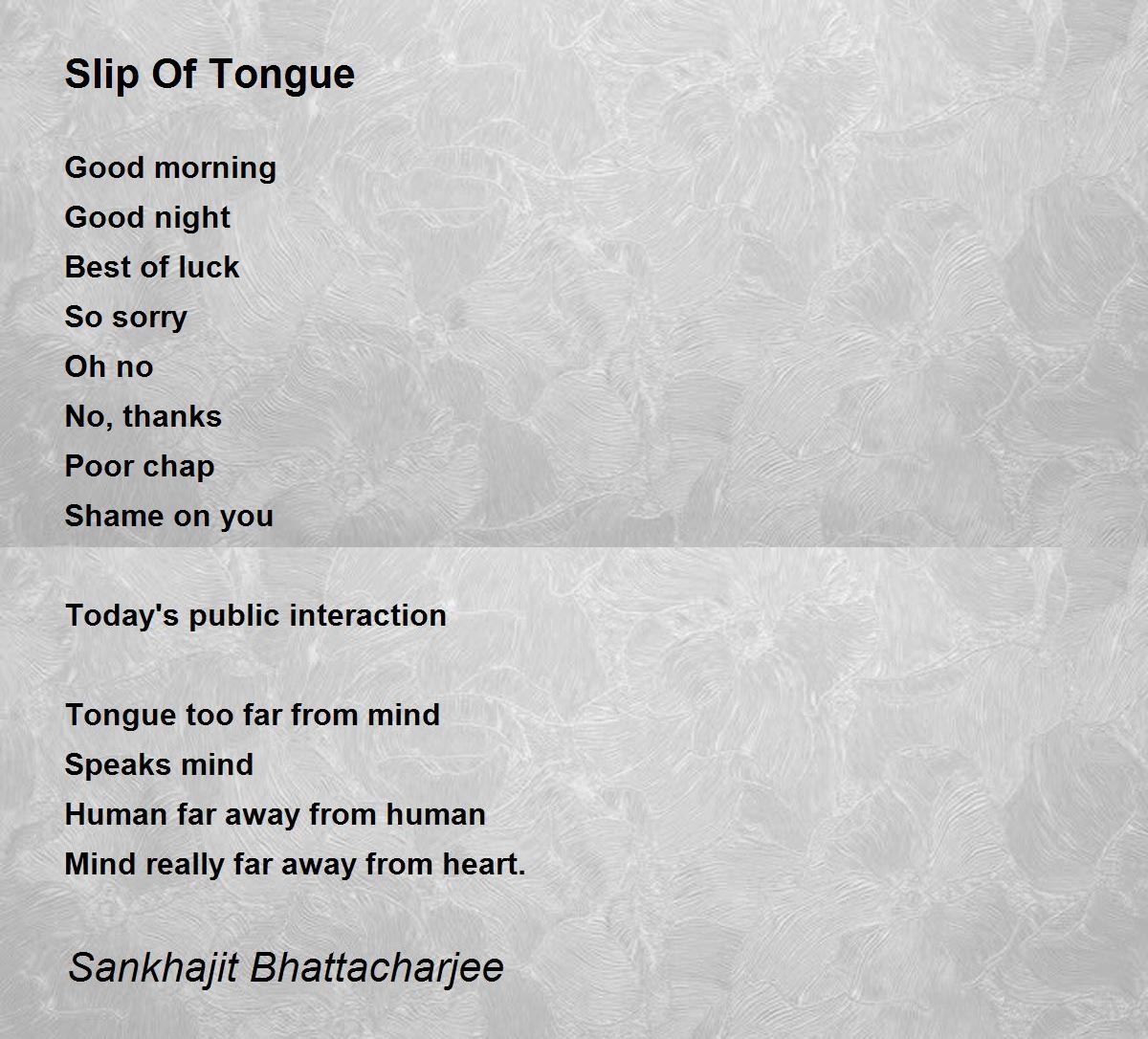 Slip Of Tongue

Good morning
Good night
Best of luck
So sorry
Oh no
No, thanks
Poor chap
Shame on you

Today's public interaction

Tongue too far from mind
Speaks mind
Human far away from human
Mind really far away from heart.

Sankhajit Bhattacharjee